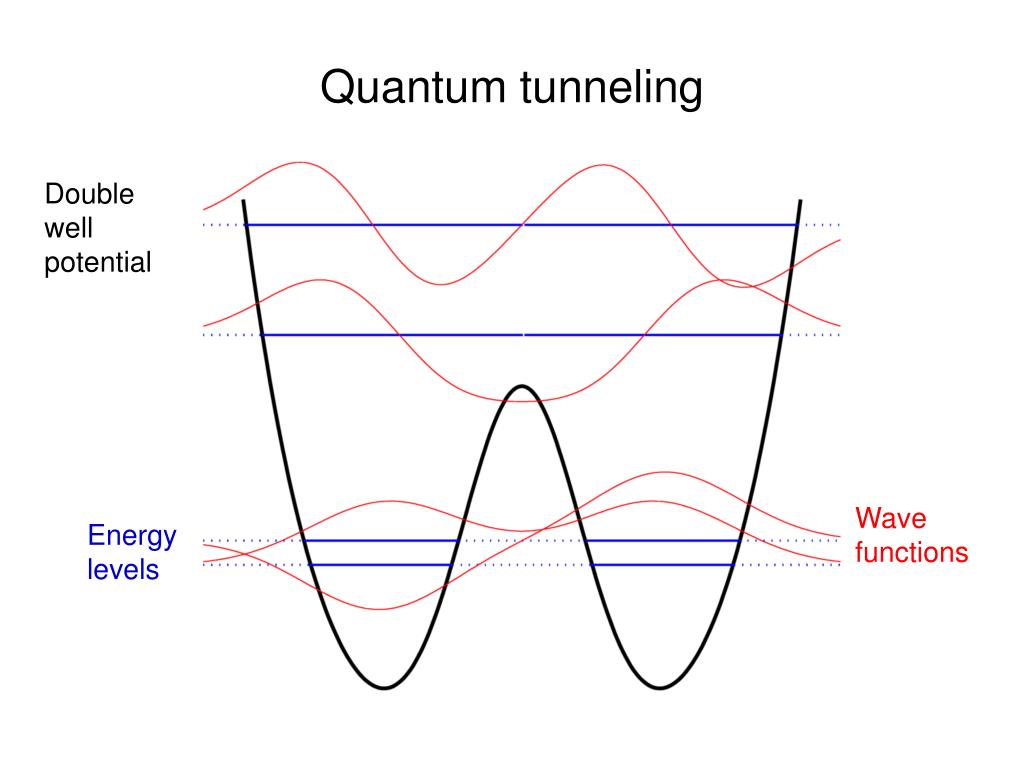 Quantum tunneling

Double well potential

Energy levels

Wave functions